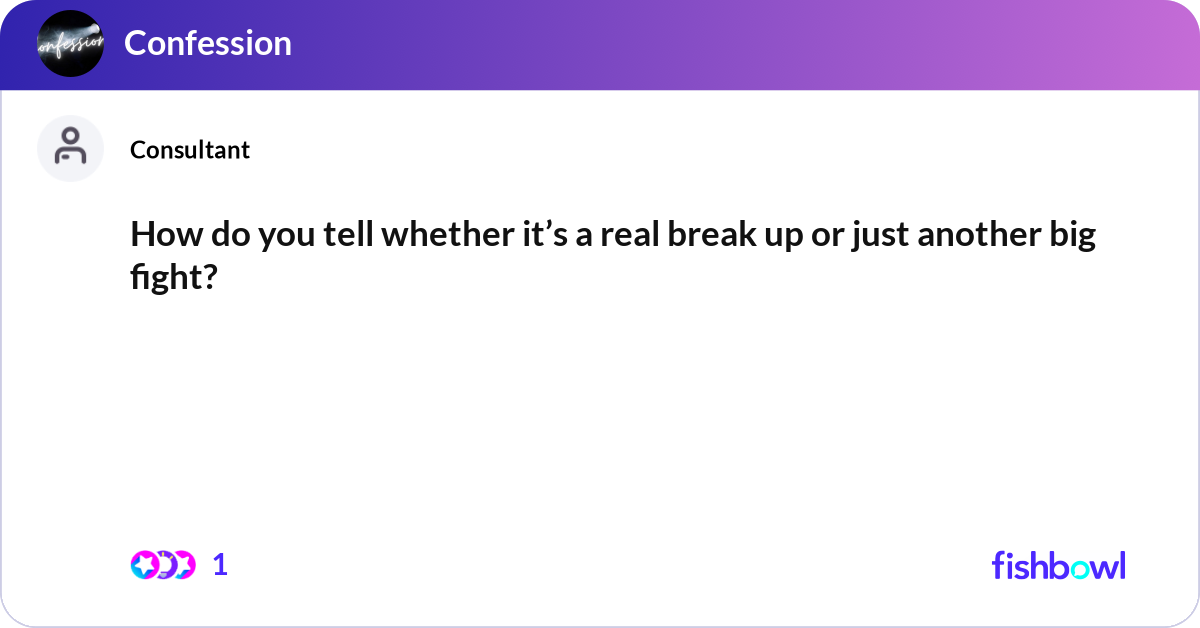 onfession

Confession

Consultant

How do you tell whether it’s a real break up or just another big fight?

1

fishbowl